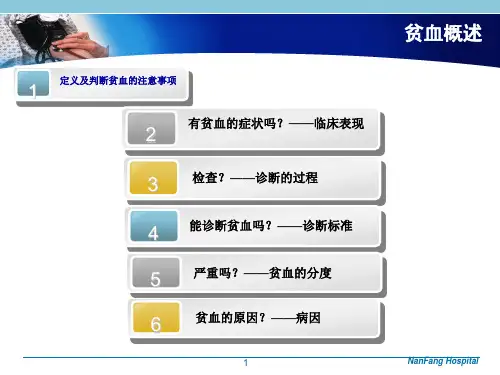 贫血概述

1 定义及判断贫血的注意事项

2 有贫血的症状吗？——临床表现

3 检查？——诊断的过程

4 能诊断贫血吗？——诊断标准

5 严重吗？——贫血的分度

6 贫血的原因？——病因

1

NanFang Hospital